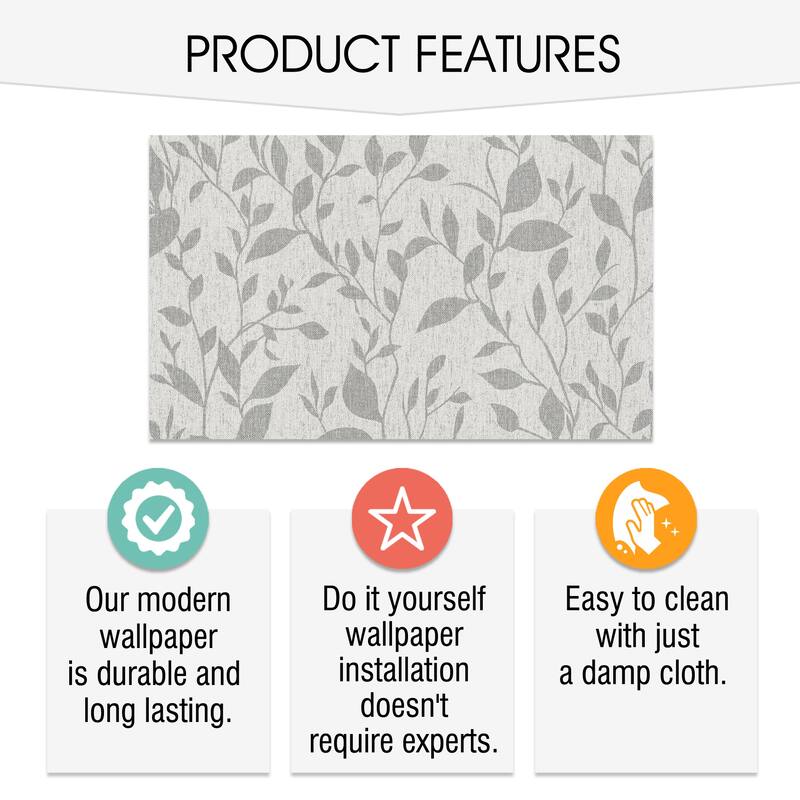 PRODUCT FEATURES

Our modern wallpaper is durable and long lasting.

Do it yourself wallpaper installation doesn't require experts.

Easy to clean with just a damp cloth.